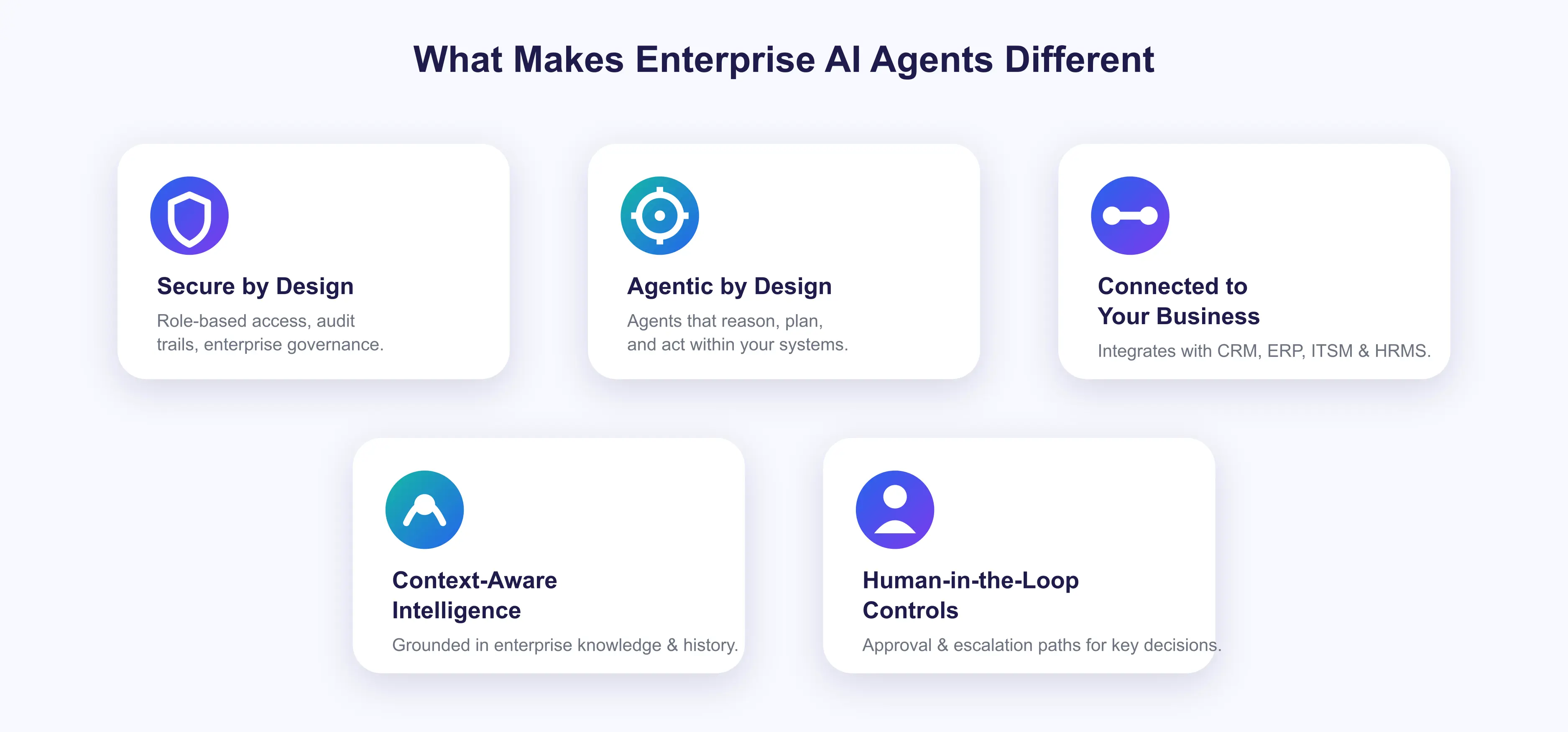 What Makes Enterprise AI Agents Different

Secure by Design

Role-based access, audit trails, enterprise governance.

Agentic by Design

Agents that reason, plan, and act within your systems.

Connected to Your Business

Integrates with CRM, ERP, ITSM & HRMS.

Context-Aware Intelligence

Grounded in enterprise knowledge & history.

Human-in-the-Loop Controls

Approval & escalation paths for key decisions.